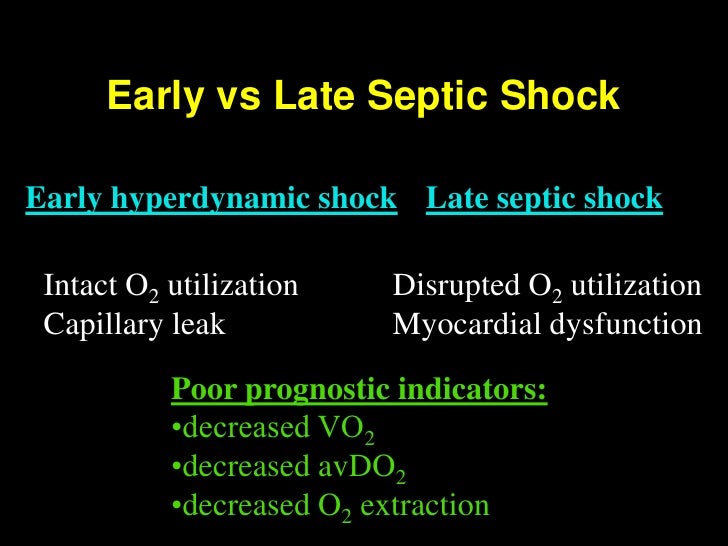 Early vs Late Septic Shock

Early hyperdynamic shock

Intact $O_2$ utilization
Capillary leak

Late septic shock

Disrupted $O_2$ utilization
Myocardial dysfunction

Poor prognostic indicators:
•decreased $VO_2$
•decreased $avDO_2$
•decreased $O_2$ extraction